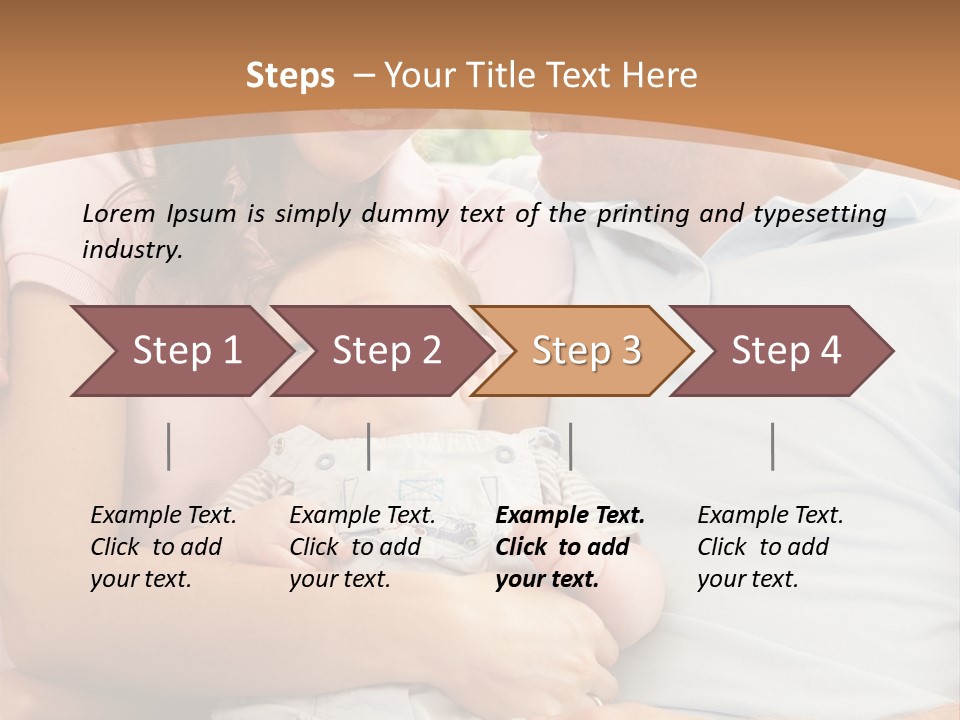 Steps – Your Title Text Here

Lorem Ipsum is simply dummy text of the printing and typesetting industry.

Step 1

Step 2

Step 3

Step 4

Example Text. Click to add your text.

Example Text. Click to add your text.

Example Text. Click to add your text.

Example Text. Click to add your text.